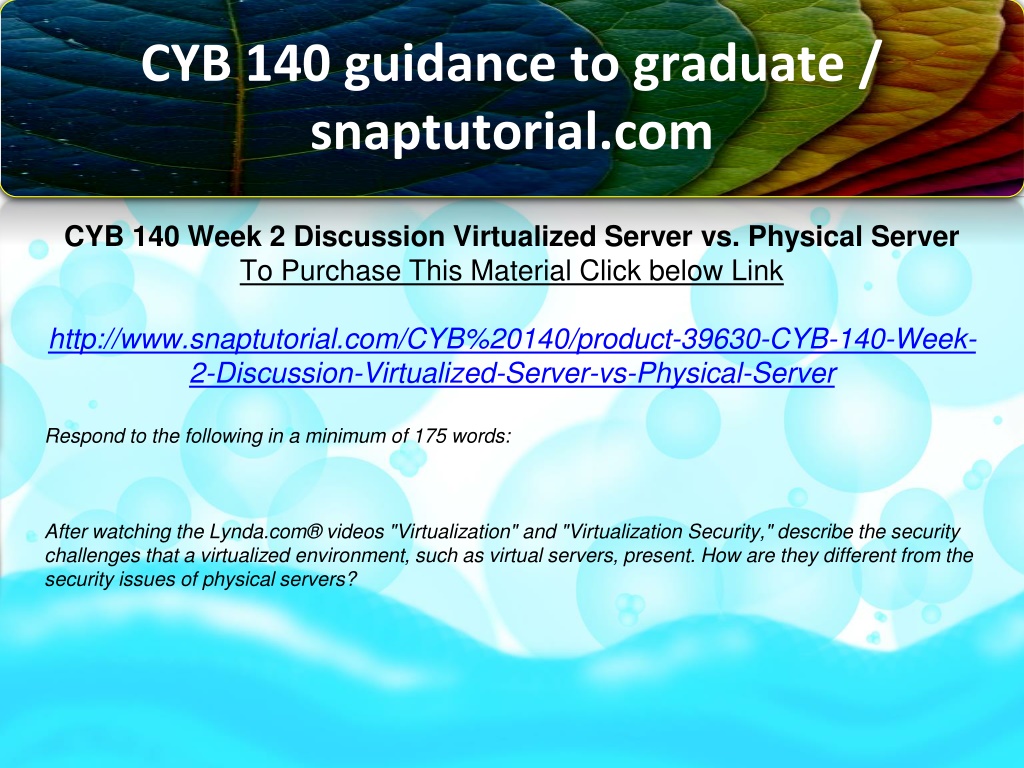 CYB 140 guidance to graduate / snaptutorial.com

CYB 140 Week 2 Discussion Virtualized Server vs. Physical Server
To Purchase This Material Click below Link

http://www.snaptutorial.com/CYB%20140/product-39630-CYB-140-Week-2-Discussion-Virtualized-Server-vs-Physical-Server

Respond to the following in a minimum of 175 words:

After watching the Lynda.com® videos "Virtualization" and "Virtualization Security," describe the security challenges that a virtualized environment, such as virtual servers, present. How are they different from the security issues of physical servers?